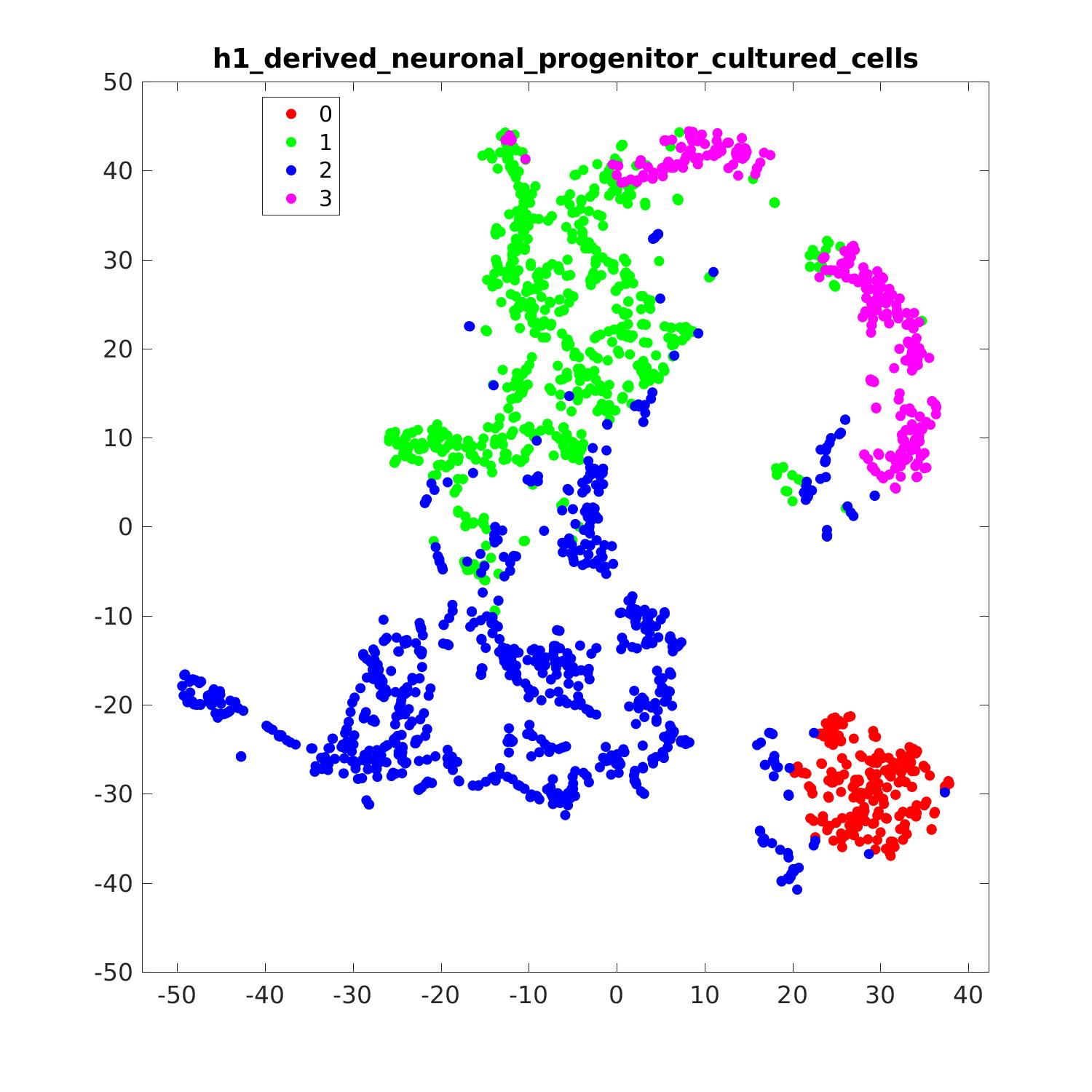 h1_derived_neuronal_progenitor_cultured_cells

0
1
2
3

50
40
30
20
10
0
-10
-20
-30
-40
-50

-50 -40 -30 -20 -10 0 10 20 30 40